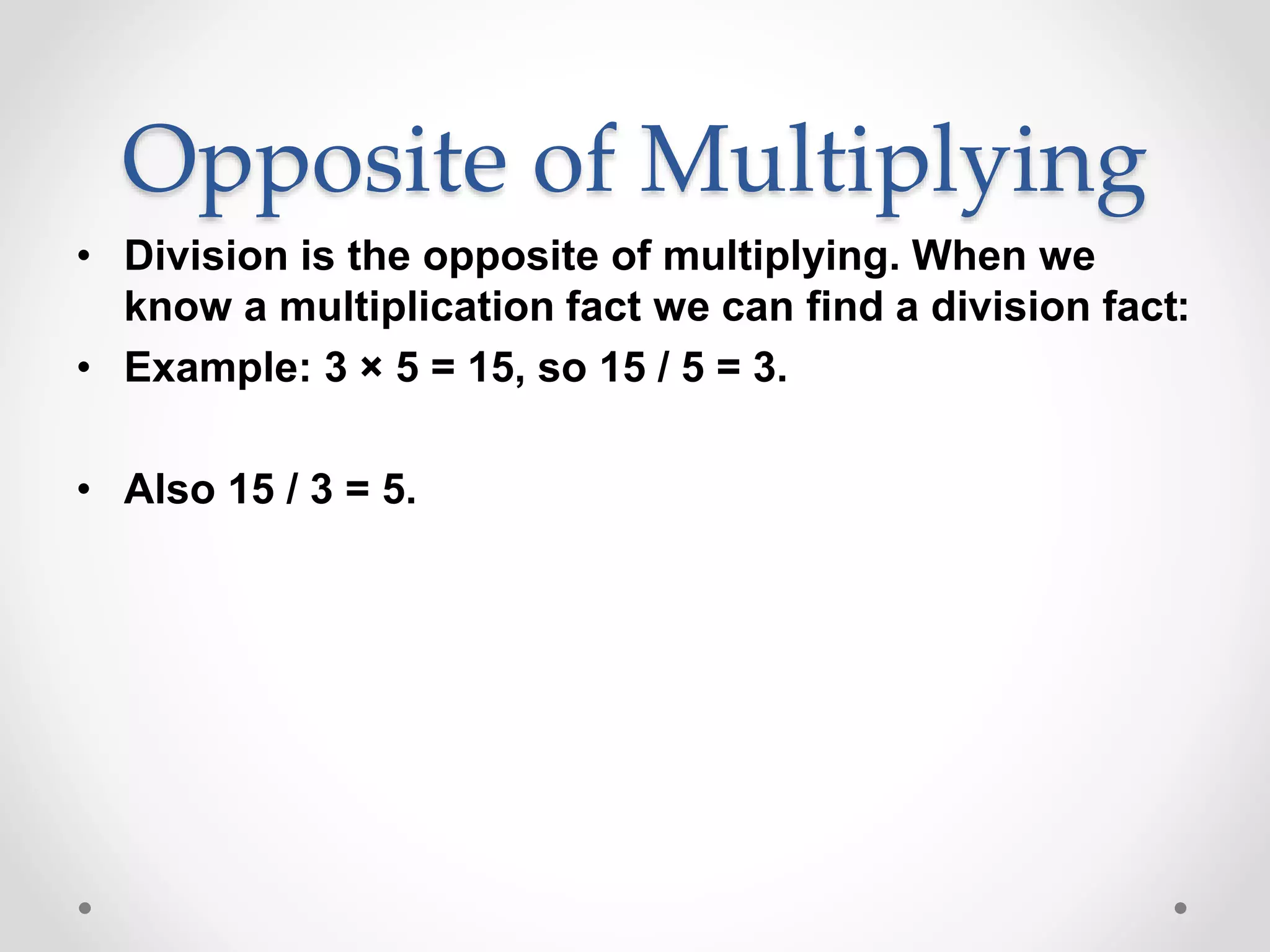 Opposite of Multiplying

• Division is the opposite of multiplying. When we know a multiplication fact we can find a division fact:

• Example: $3 \times 5 = 15$, so $15 / 5 = 3$.

• Also $15 / 3 = 5$.